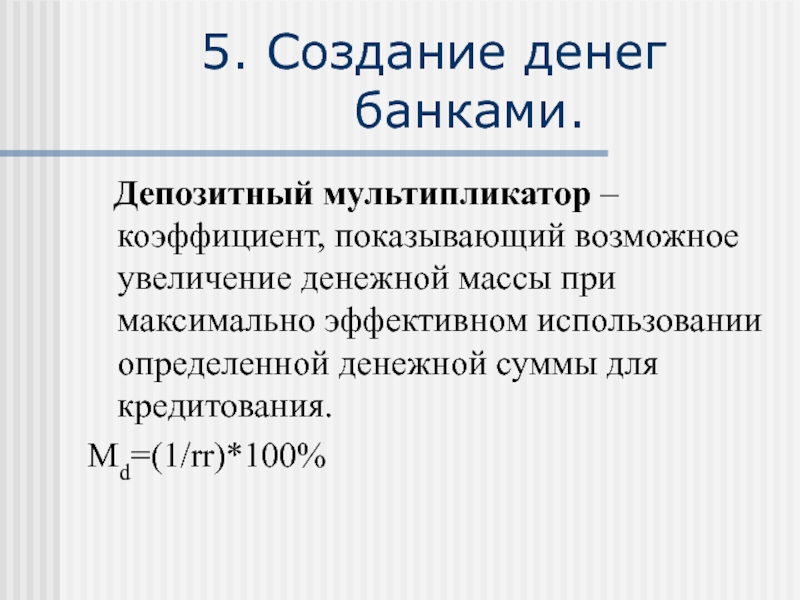 5. Создание денег банками.

Депозитный мультипликатор – коэффициент, показывающий возможное увеличение денежной массы при максимально эффективном использовании определенной денежной суммы для кредитования.

$M_d=(1/rr)*100\%$